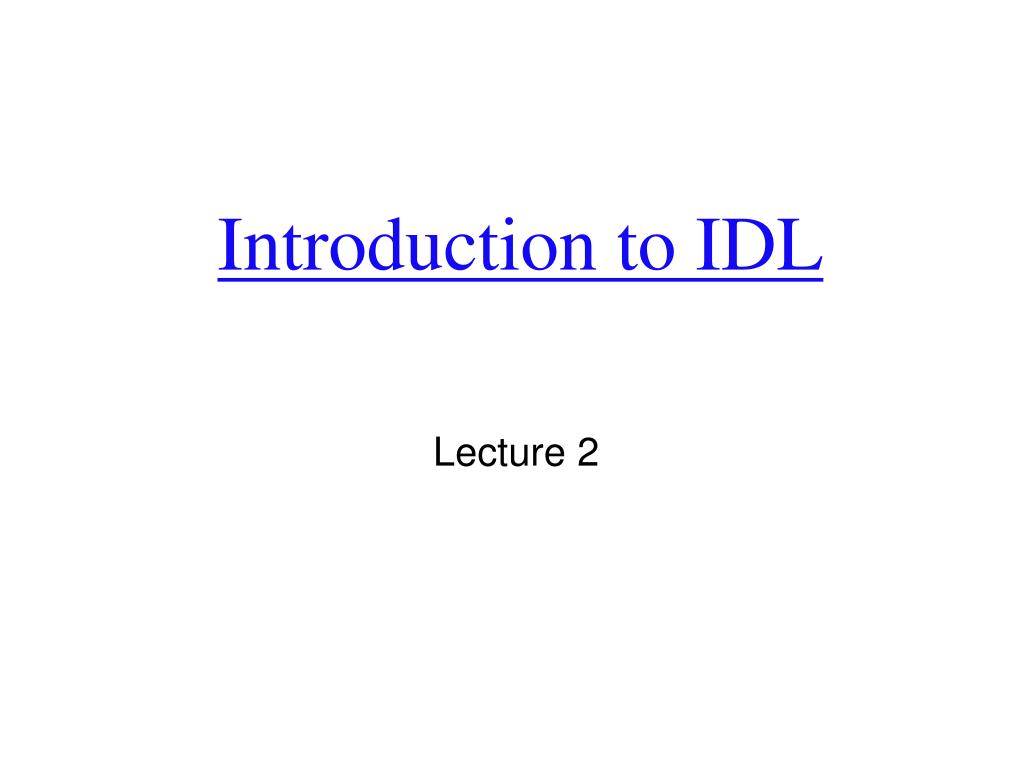 Introduction to IDL

Lecture 2